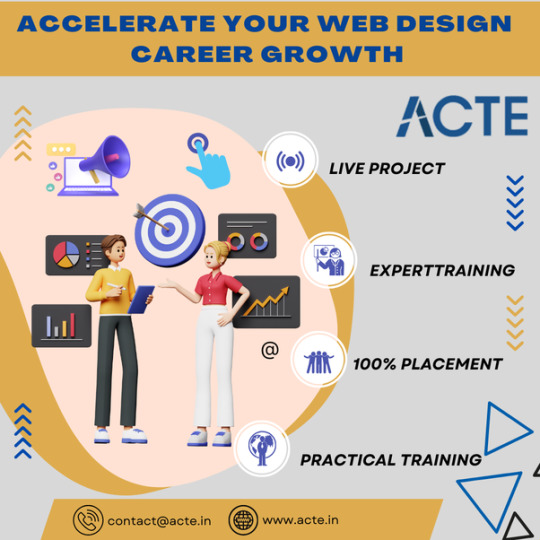 ACCELERATE YOUR WEB DESIGN CAREER GROWTH

ACTE

LIVE PROJECT

EXPERTTRAINING

@

100% PLACEMENT

PRACTICAL TRAINING

contact@acte.in

www.acte.in